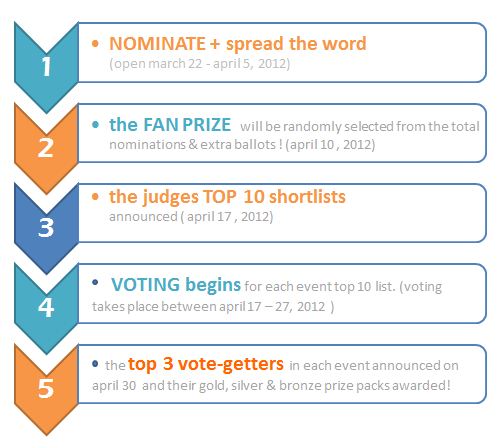 1

• NOMINATE + spread the word
(open march 22 - april 5, 2012)

2

• the FAN PRIZE will be randomly selected from the total nominations & extra ballots ! (april 10 , 2012)

3

• the judges TOP 10 shortlists
announced ( april 17 , 2012)

4

• VOTING begins for each event top 10 list. (voting takes place between april 17 – 27, 2012 )

5

• the top 3 vote-getters in each event announced on april 30 and their gold, silver & bronze prize packs awarded!